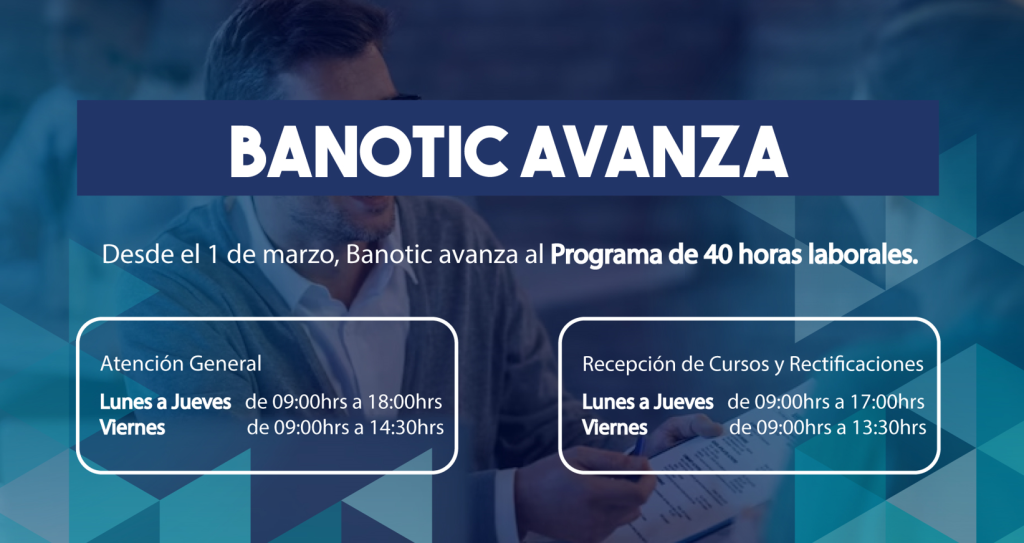 BANOTIC AVANZA

Desde el 1 de marzo, Banotic avanza al Programa de 40 horas laborales.

Atención General

Lunes a Jueves de 09:00hrs a 18:00hrs
Viernes de 09:00hrs a 14:30hrs

Recepción de Cursos y Rectificaciones

Lunes a Jueves de 09:00hrs a 17:00hrs
Viernes de 09:00hrs a 13:30hrs